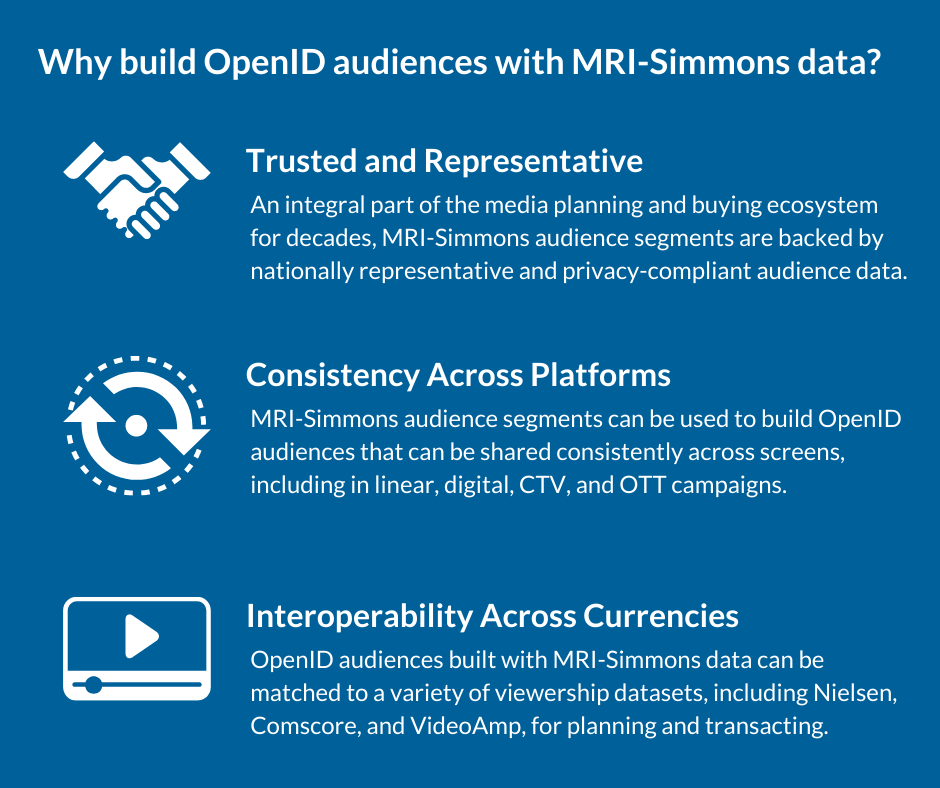 Why build OpenID audiences with MRI-Simmons data?

Trusted and Representative

An integral part of the media planning and buying ecosystem for decades, MRI-Simmons audience segments are backed by nationally representative and privacy-compliant audience data.

Consistency Across Platforms

MRI-Simmons audience segments can be used to build OpenID audiences that can be shared consistently across screens, including in linear, digital, CTV, and OTT campaigns.

Interoperability Across Currencies

OpenID audiences built with MRI-Simmons data can be matched to a variety of viewership datasets, including Nielsen, Comscore, and VideoAmp, for planning and transacting.